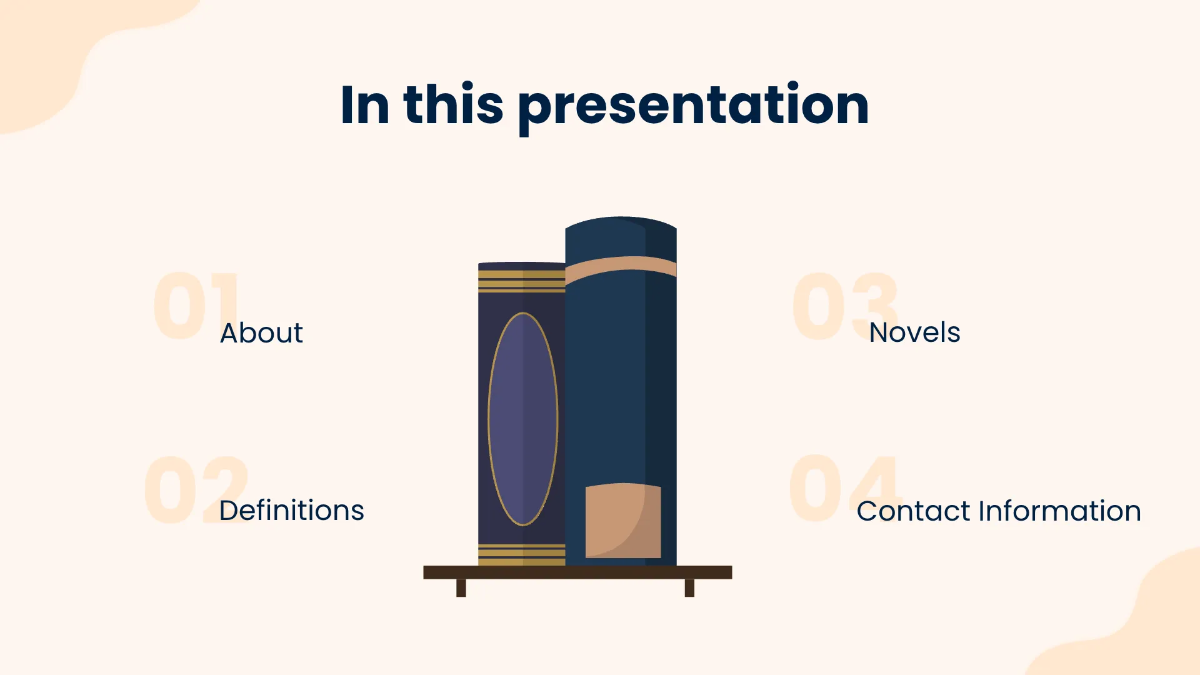 In this presentation

01
About

02
Definitions

03
Novels

04
Contact Information